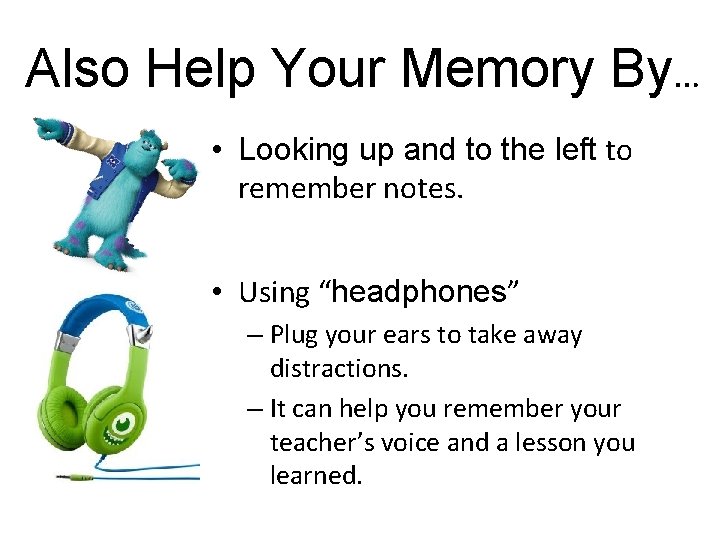 Also Help Your Memory By…

• Looking up and to the left to remember notes.

• Using “headphones”
– Plug your ears to take away distractions.
– It can help you remember your teacher’s voice and a lesson you learned.